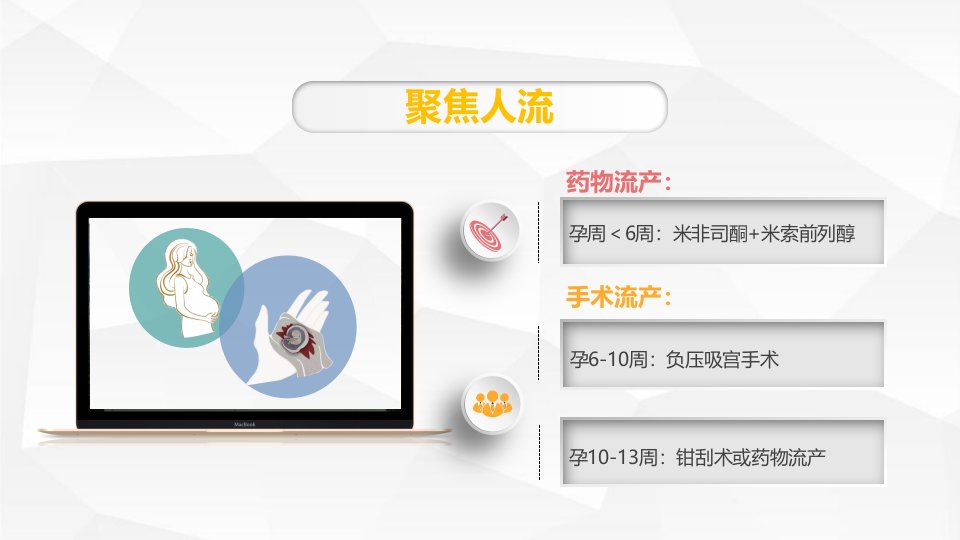 聚焦人流

MacBook

药物流产：

孕周＜6周：米非司酮+米索前列醇

手术流产：

孕6-10周：负压吸宫手术

孕10-13周：钳刮术或药物流产